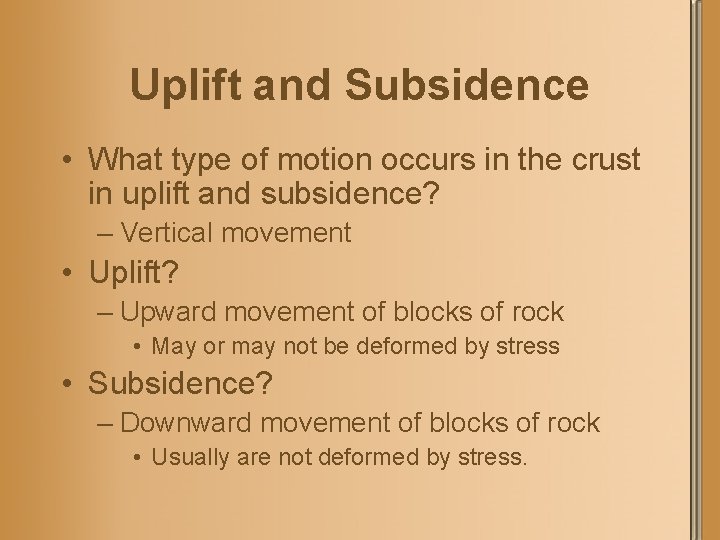 Uplift and Subsidence

• What type of motion occurs in the crust in uplift and subsidence?
– Vertical movement
• Uplift?
– Upward movement of blocks of rock
• May or may not be deformed by stress
• Subsidence?
– Downward movement of blocks of rock
• Usually are not deformed by stress.